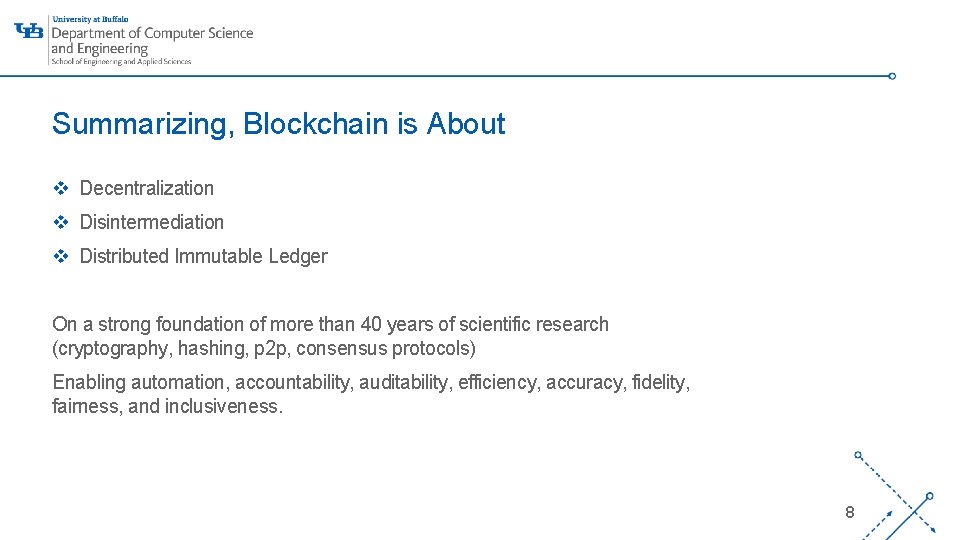 UB University at Buffalo
Department of Computer Science and Engineering
School of Engineering and Applied Sciences

Summarizing, Blockchain is About

❖ Decentralization
❖ Disintermediation
❖ Distributed Immutable Ledger

On a strong foundation of more than 40 years of scientific research (cryptography, hashing, p2p, consensus protocols)

Enabling automation, accountability, auditability, efficiency, accuracy, fidelity, fairness, and inclusiveness.

8